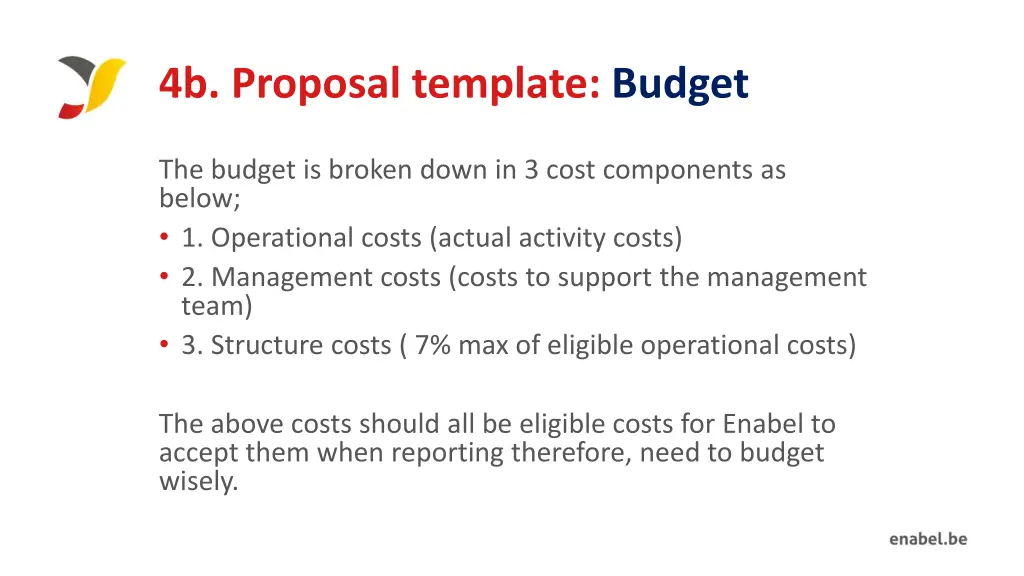 4b. Proposal template: Budget

The budget is broken down in 3 cost components as below;
• 1. Operational costs (actual activity costs)
• 2. Management costs (costs to support the management team)
• 3. Structure costs ( 7% max of eligible operational costs)

The above costs should all be eligible costs for Enabel to accept them when reporting therefore, need to budget wisely.

enabel.be